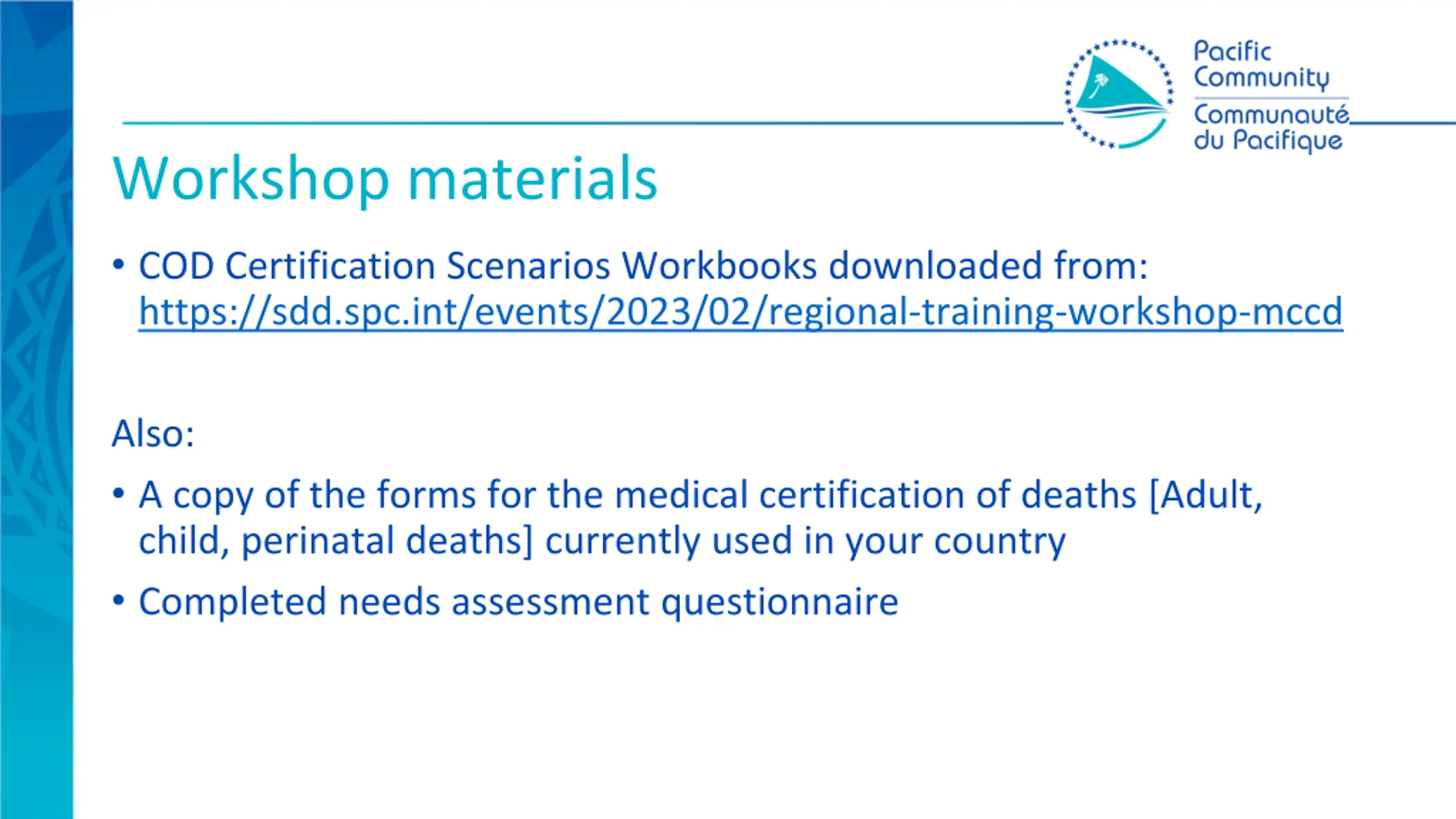 Pacific Community
Communauté du Pacifique

Workshop materials

• COD Certification Scenarios Workbooks downloaded from: https://sdd.spc.int/events/2023/02/regional-training-workshop-mccd

Also:

• A copy of the forms for the medical certification of deaths [Adult, child, perinatal deaths] currently used in your country

• Completed needs assessment questionnaire